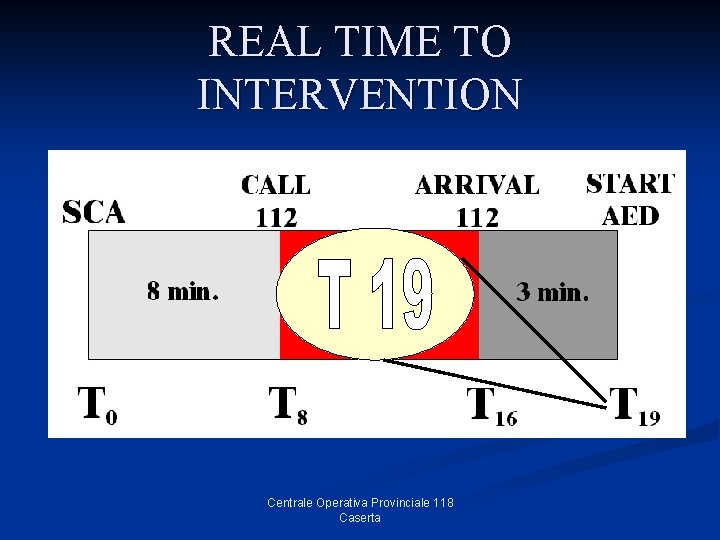 REAL TIME TO INTERVENTION

SCA

CALL 112

ARRIVAL 112

START AED

8 min.

T 19

3 min.

$T_0$

$T_8$

$T_{16}$

$T_{19}$

Centrale Operativa Provinciale 118
Caserta